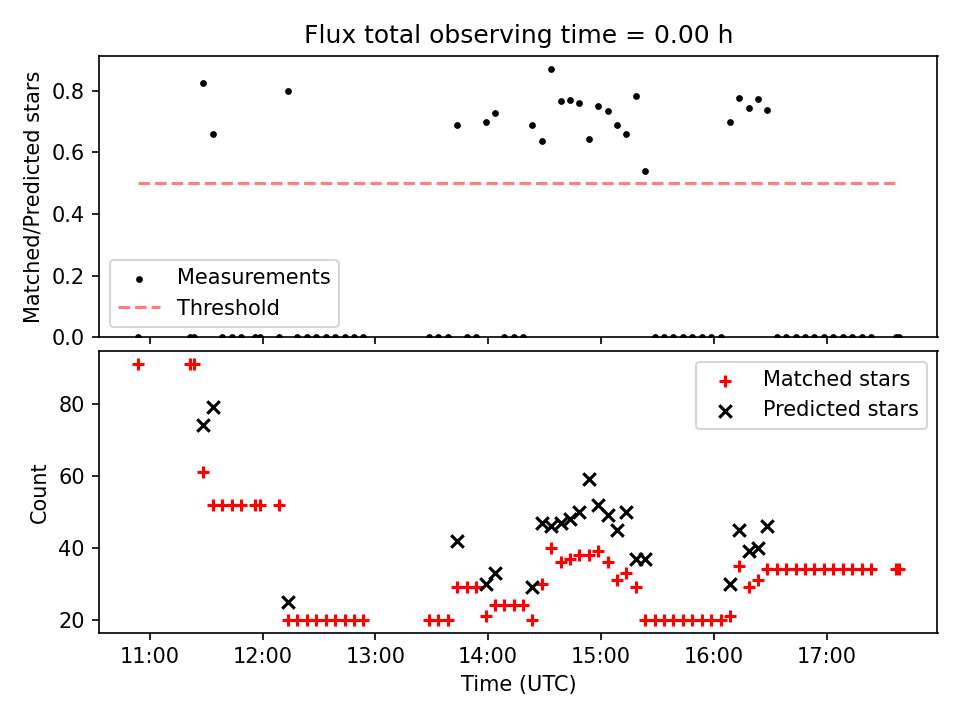 Flux total observing time = 0.00 h

Matched/Predicted stars

0.8
0.6
0.4
0.2
0.0

Measurements
Threshold

Count

80
60
40
20

Matched stars
Predicted stars

11:00
12:00
13:00
14:00
15:00
16:00
17:00

Time (UTC)